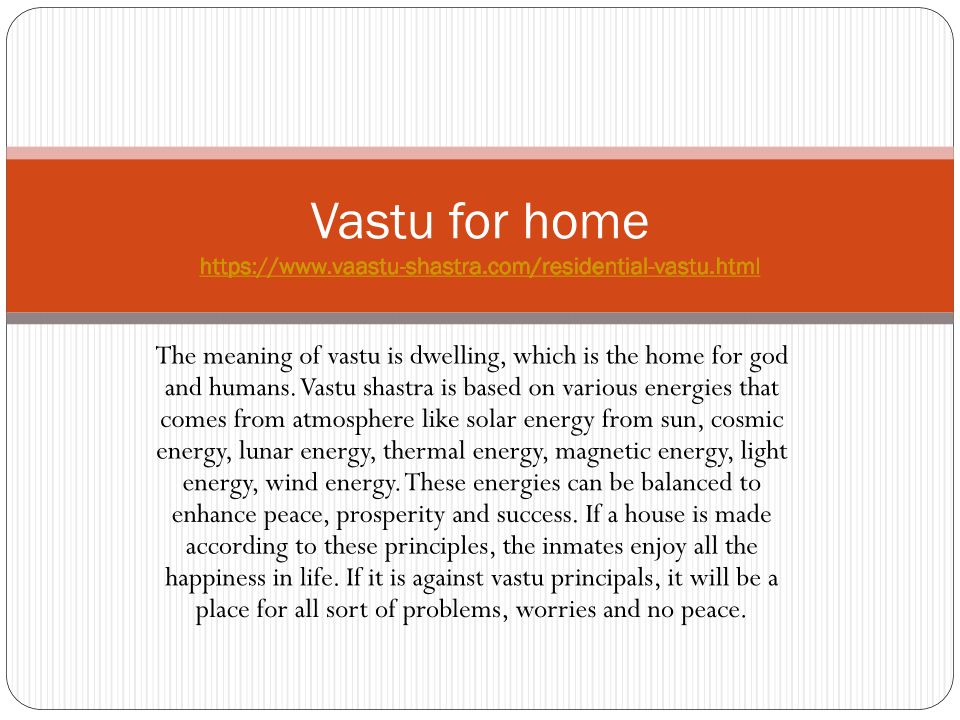 Vastu for home
https://www.vaastu-shastra.com/residential-vastu.html

The meaning of vastu is dwelling, which is the home for god and humans. Vastu shastra is based on various energies that comes from atmosphere like solar energy from sun, cosmic energy, lunar energy, thermal energy, magnetic energy, light energy, wind energy. These energies can be balanced to enhance peace, prosperity and success. If a house is made according to these principles, the inmates enjoy all the happiness in life. If it is against vastu principals, it will be a place for all sort of problems, worries and no peace.